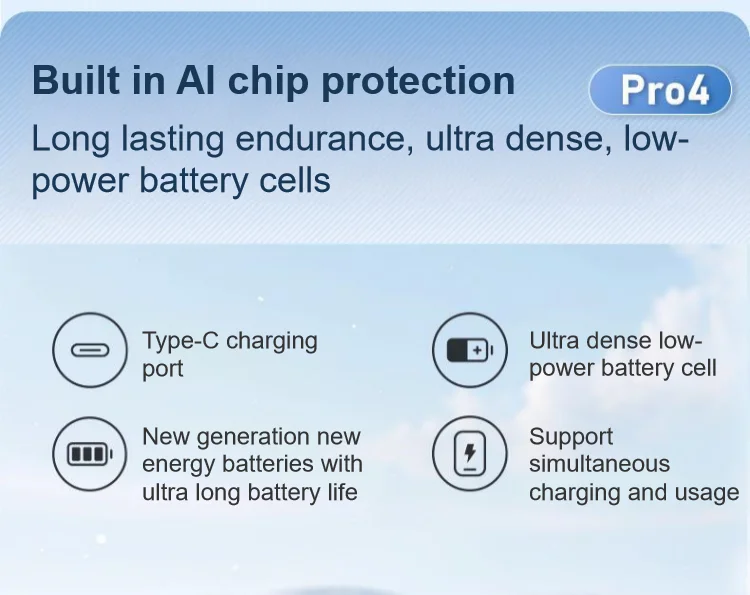 Built in AI chip protection

Pro4

Long lasting endurance, ultra dense, low-power battery cells

Type-C charging port

Ultra dense low-power battery cell

New generation new energy batteries with ultra long battery life

Support simultaneous charging and usage